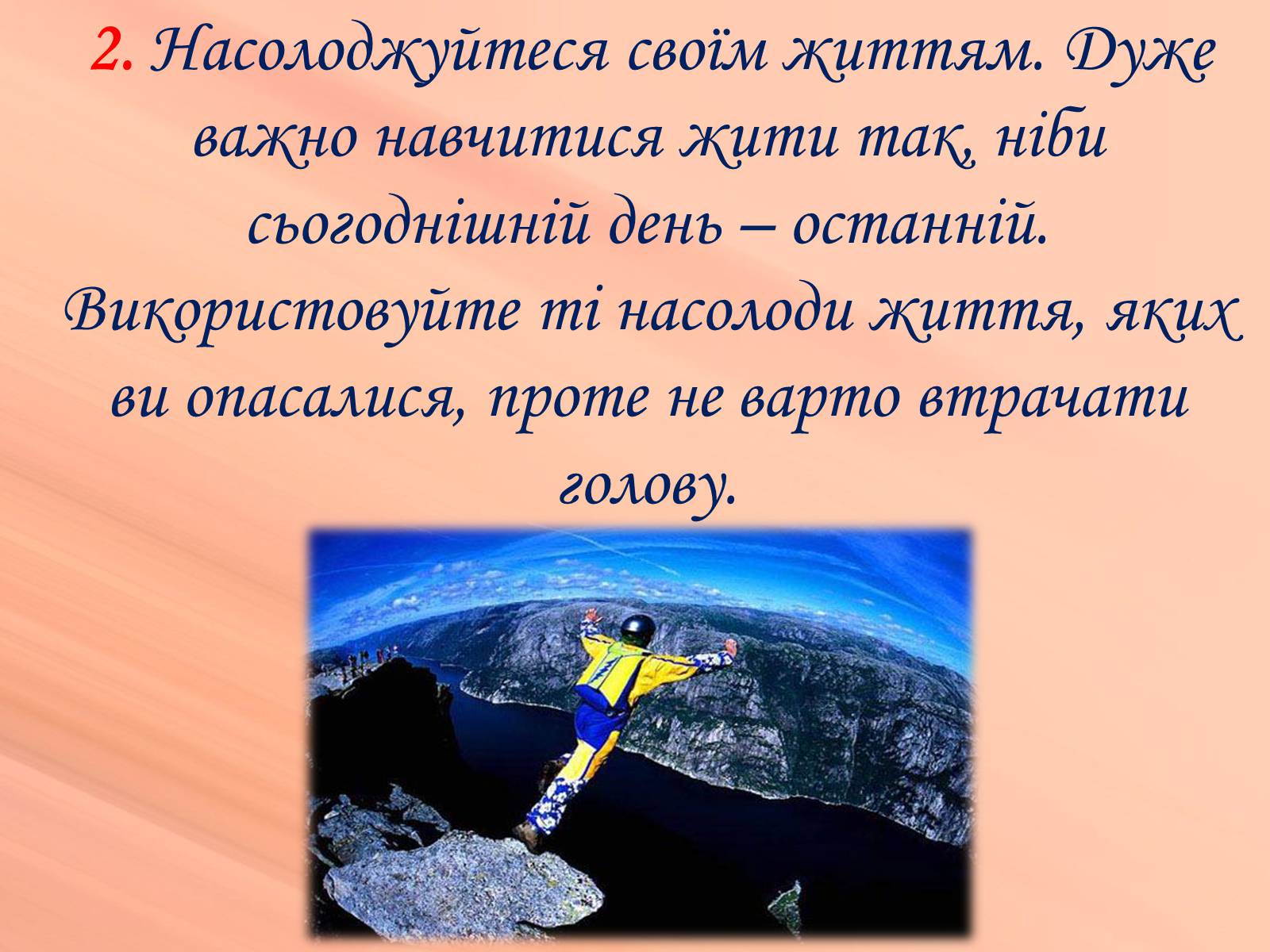 2. Насолоджуйтеся своїм життям. Дуже важно навчитися жити так, ніби сьогоднішній день – останній. Використовуйте ті насолоди життя, яких ви опасалися, проте не варто втрачати голову.